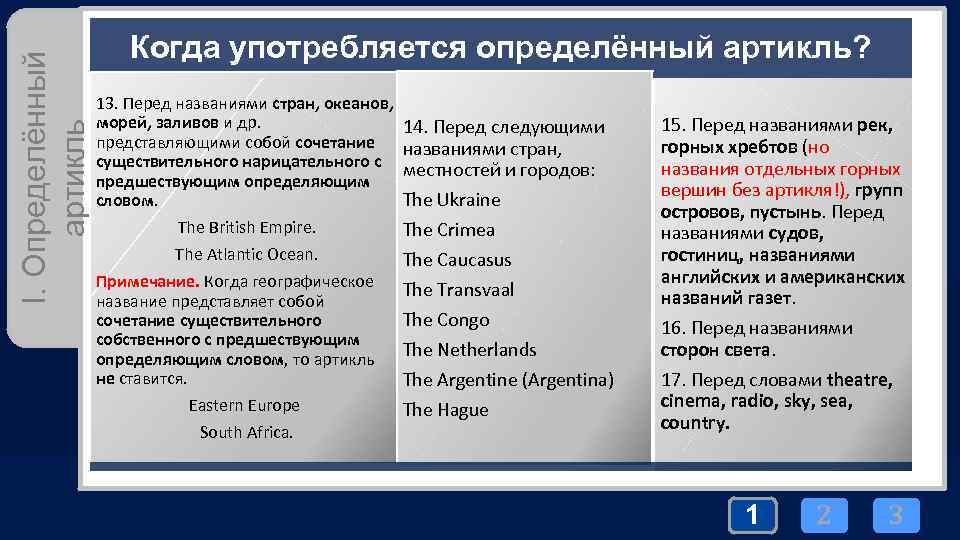 I. Определённый артикль

Когда употребляется определённый артикль?

13. Перед названиями стран, океанов, морей, заливов и др. представляющими собой сочетание существительного нарицательного с предшествующим определяющим словом.

The British Empire.

The Atlantic Ocean.

Примечание. Когда географическое название представляет собой сочетание существительного собственного с предшествующим определяющим словом, то артикль не ставится.

Eastern Europe

South Africa.

14. Перед следующими названиями стран, местностей и городов:

The Ukraine

The Crimea

The Caucasus

The Transvaal

The Congo

The Netherlands

The Argentine (Argentina)

The Hague

15. Перед названиями рек, горных хребтов (но названия отдельных горных вершин без артикля!), групп островов, пустынь. Перед названиями судов, гостиниц, названиями английских и американских названий газет.

16. Перед названиями сторон света.

17. Перед словами theatre, cinema, radio, sky, sea, country.

1 2 3